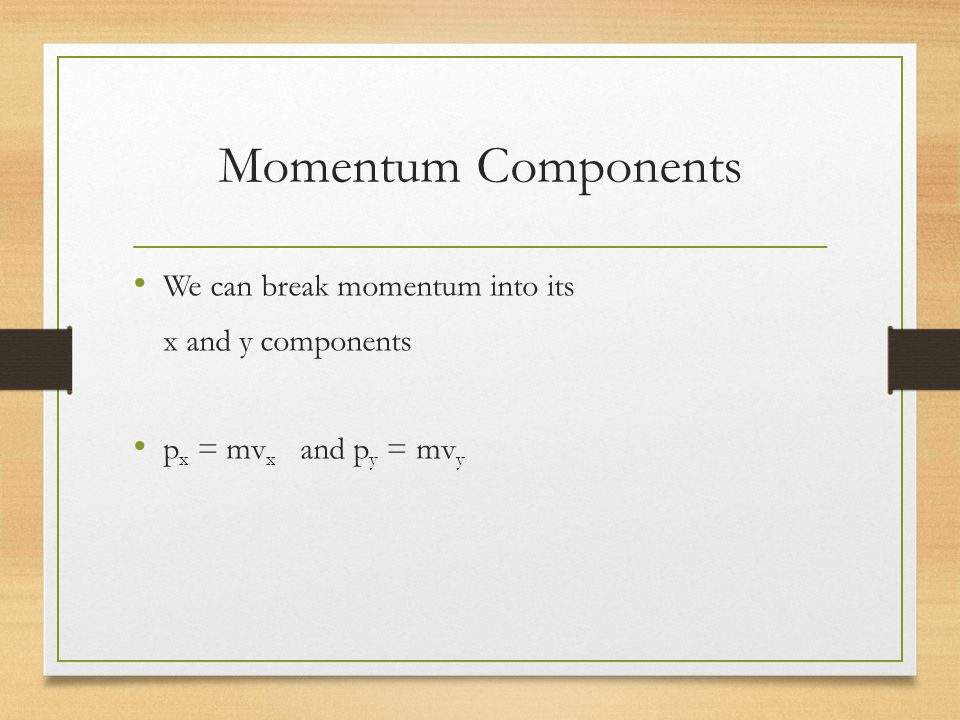 Momentum Components

• We can break momentum into its x and y components

• $p_x = mv_x$ and $p_y = mv_y$